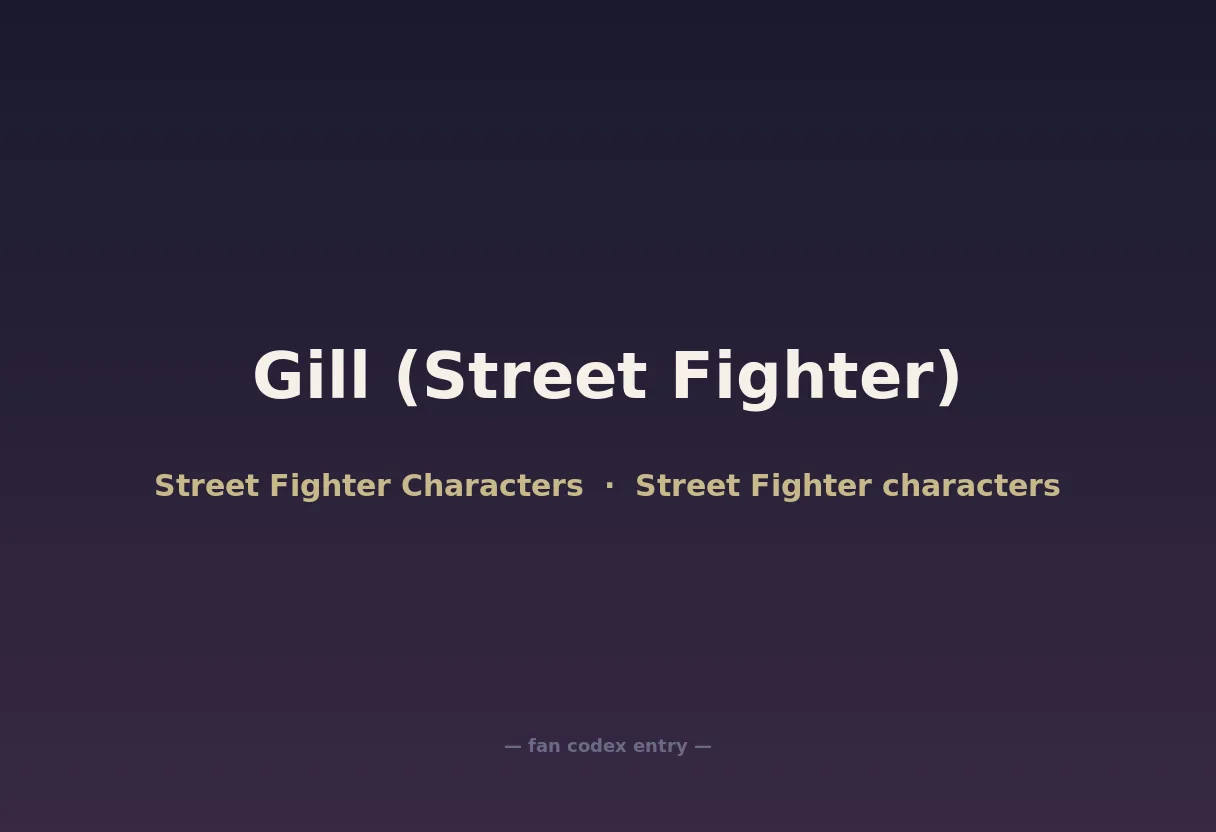 Gill (Street Fighter)

Street Fighter Characters · Street Fighter characters

— fan codex entry —